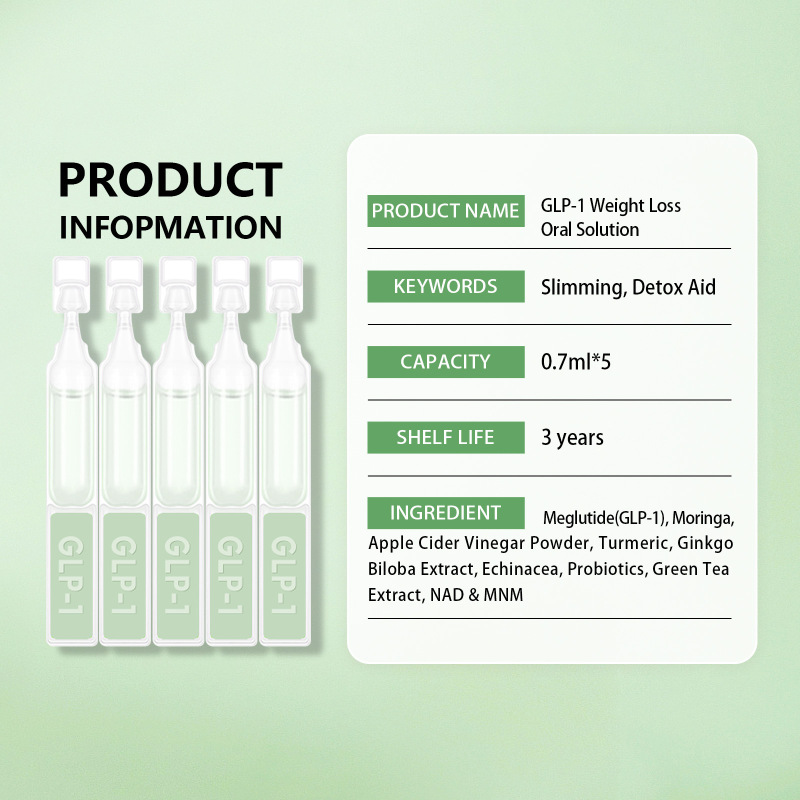 PRODUCT
INFOPMATION

GLP-1
GLP-1
GLP-1
GLP-1
GLP-1

PRODUCT NAME GLP-1 Weight Loss Oral Solution

KEYWORDS Slimming, Detox Aid

CAPACITY 0.7ml*5

SHELF LIFE 3 years

INGREDIENT Meglutide(GLP-1), Moringa, Apple Cider Vinegar Powder, Turmeric, Ginkgo Biloba Extract, Echinacea, Probiotics, Green Tea Extract, NAD & MNM